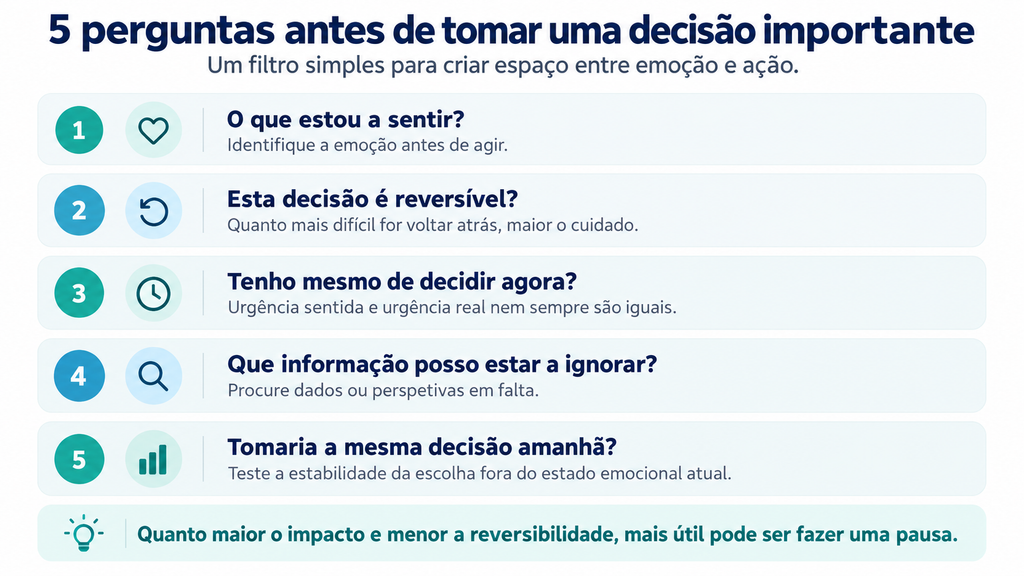 5 perguntas antes de tomar uma decisão importante

Um filtro simples para criar espaço entre emoção e ação.

1 O que estou a sentir?
Identifique a emoção antes de agir.

2 Esta decisão é reversível?
Quanto mais difícil for voltar atrás, maior o cuidado.

3 Tenho mesmo de decidir agora?
Urgência sentida e urgência real nem sempre são iguais.

4 Que informação posso estar a ignorar?
Procure dados ou perspetivas em falta.

5 Tomaria a mesma decisão amanhã?
Teste a estabilidade da escolha fora do estado emocional atual.

Quanto maior o impacto e menor a reversibilidade, mais útil pode ser fazer uma pausa.